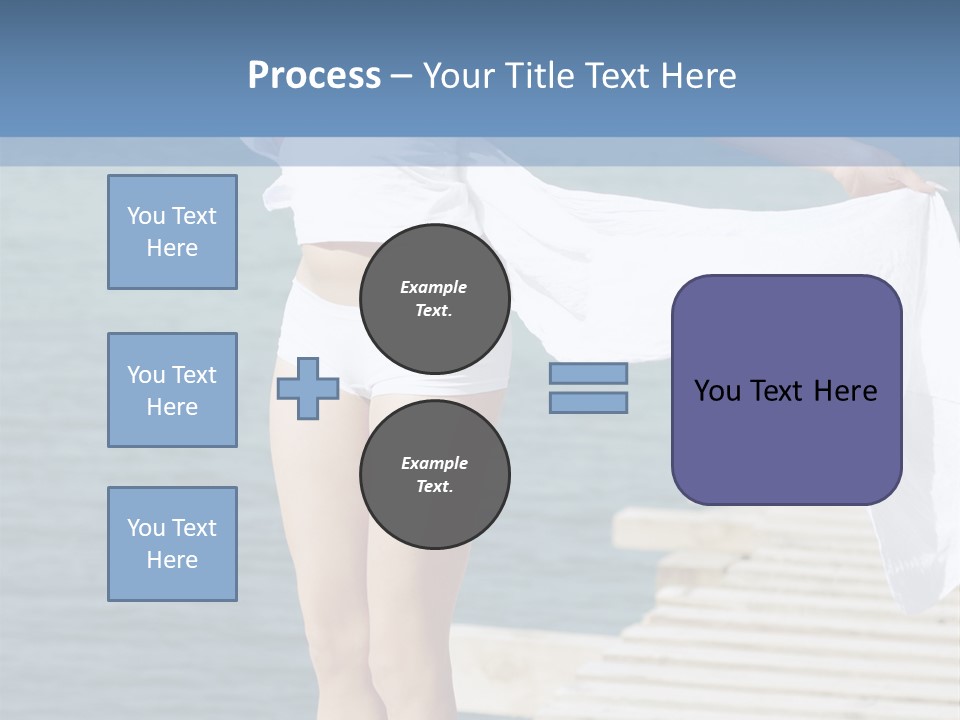 Process – Your Title Text Here

You Text Here

You Text Here

You Text Here

Example Text.

Example Text.

You Text Here